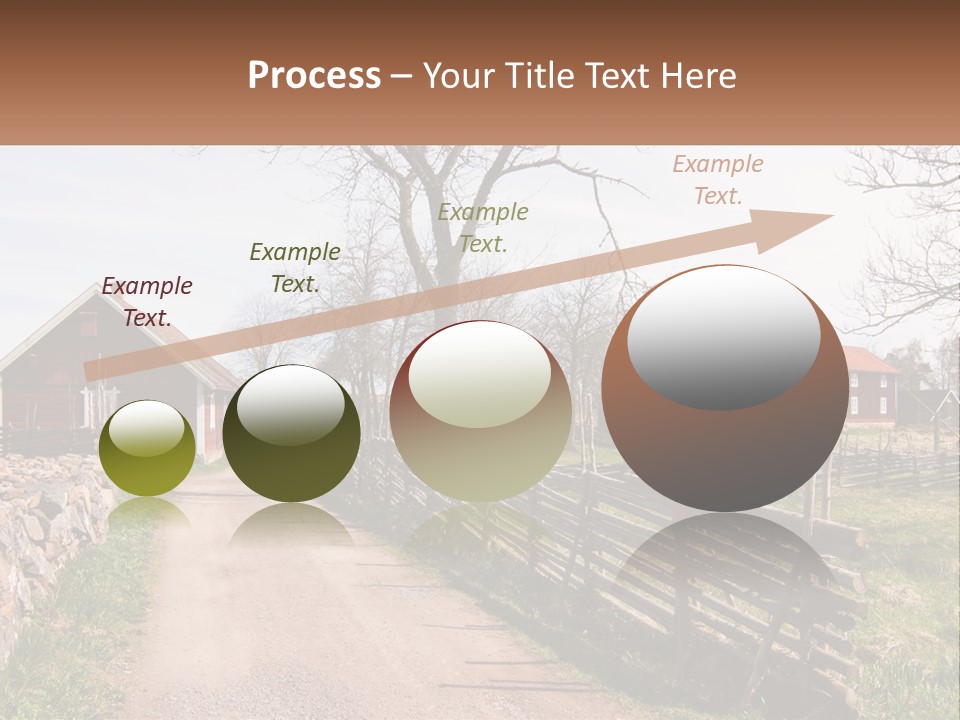 Process – Your Title Text Here

Example Text.

Example Text.

Example Text.

Example Text.